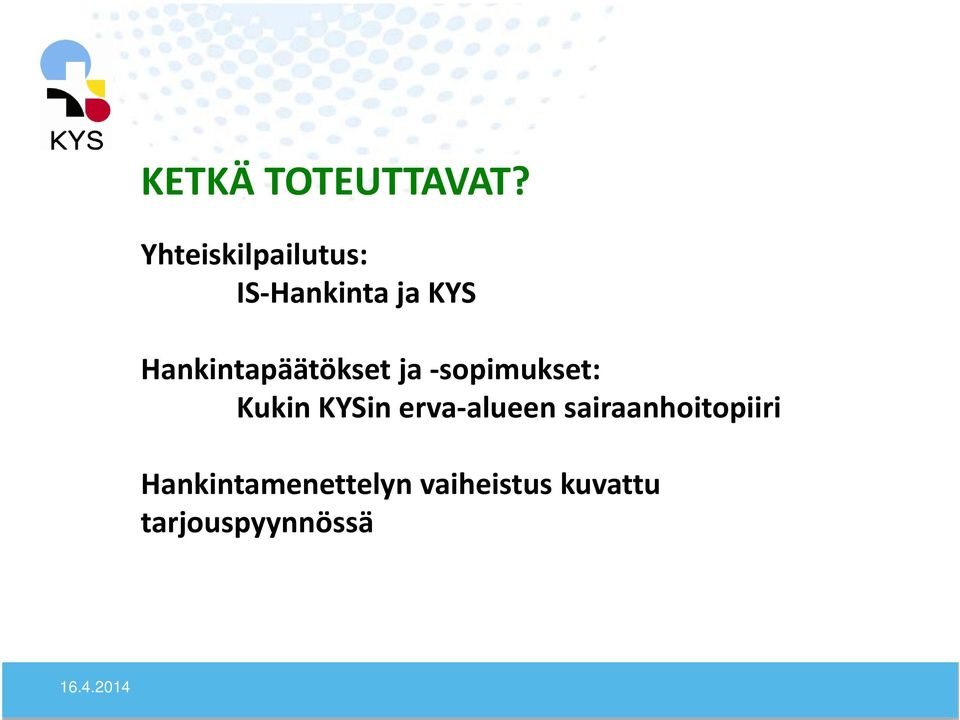 KYS

KETKÄ TOTEUTTAVAT?

Yhteiskilpailutus:
IS-Hankinta ja KYS

Hankintapäätökset ja -sopimukset:
Kukin KYSin erva-alueen sairaanhoitopiiri

Hankintamenettelyn vaiheistus kuvattu tarjouspyynnössä

16.4.2014